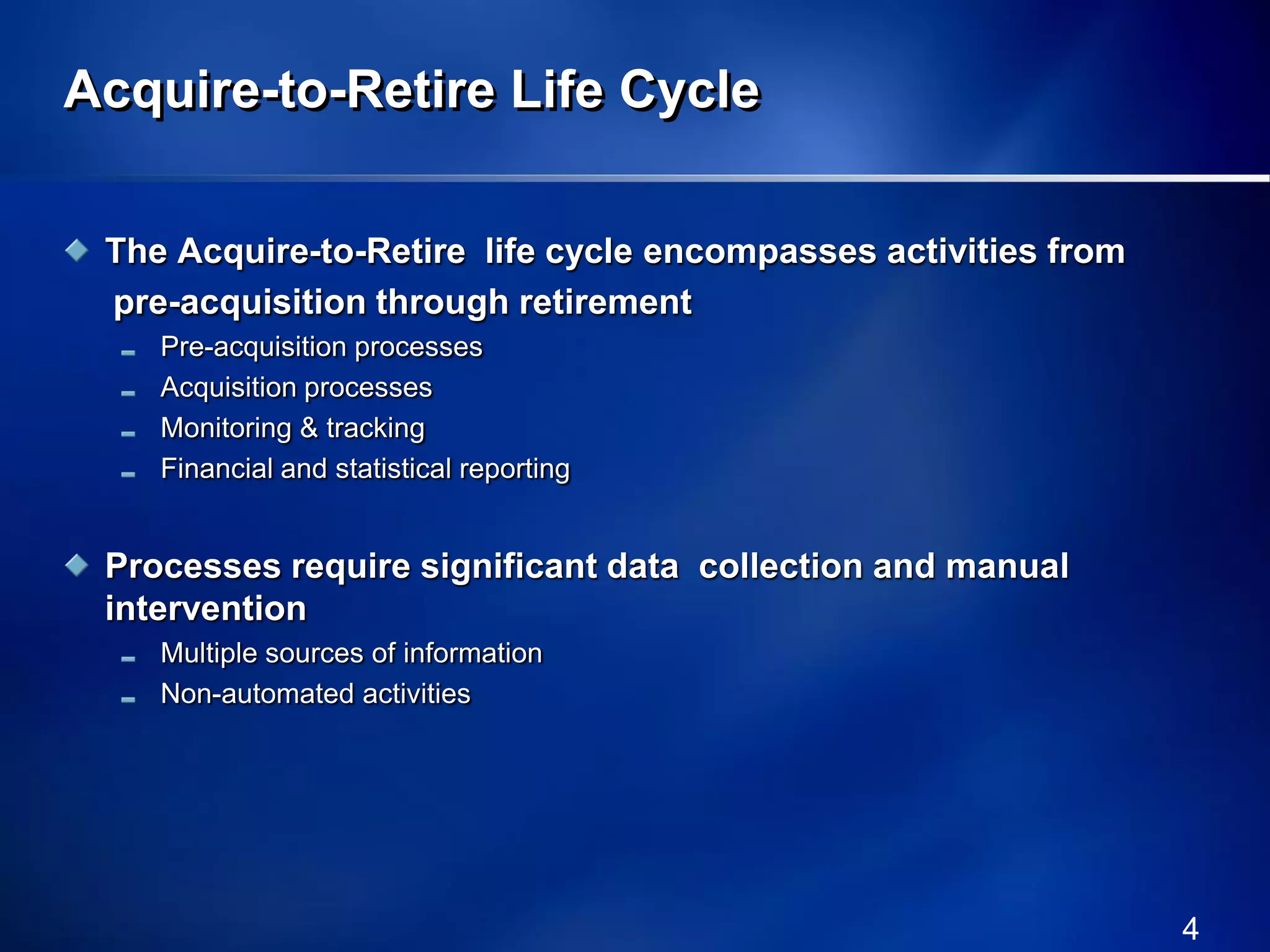 Acquire-to-Retire Life Cycle

The Acquire-to-Retire life cycle encompasses activities from pre-acquisition through retirement

- Pre-acquisition processes
- Acquisition processes
- Monitoring & tracking
- Financial and statistical reporting

Processes require significant data collection and manual intervention

- Multiple sources of information
- Non-automated activities

4